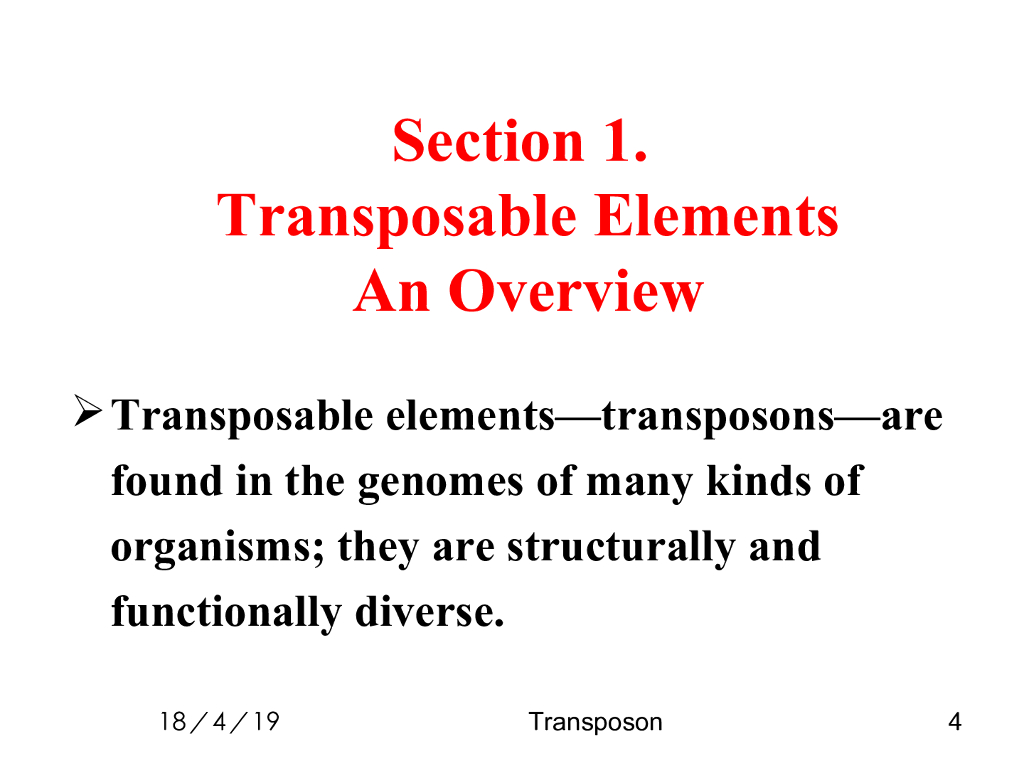 Section 1.
Transposable Elements
An Overview

➢ Transposable elements—transposons—are found in the genomes of many kinds of organisms; they are structurally and functionally diverse.

18／4／19

Transposon

4